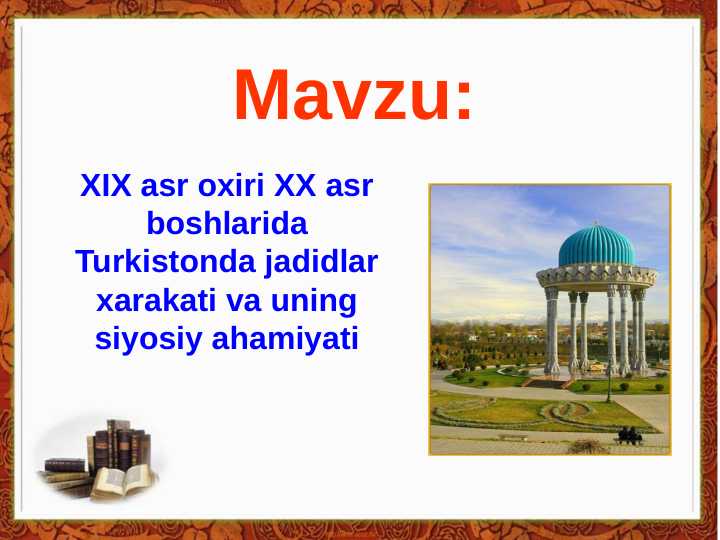 Mavzu:

XIX asr oxiri XX asr boshlarida Turkistonda jadidlar xarakati va uning siyosiy ahamiyati